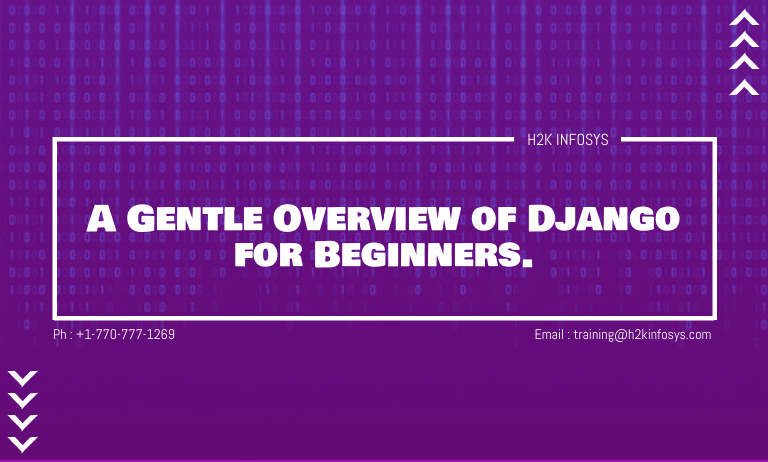 H2K INFOSYS

A Gentle Overview of Django for Beginners.

Ph : +1-770-777-1269

Email : training@h2kinfosys.com